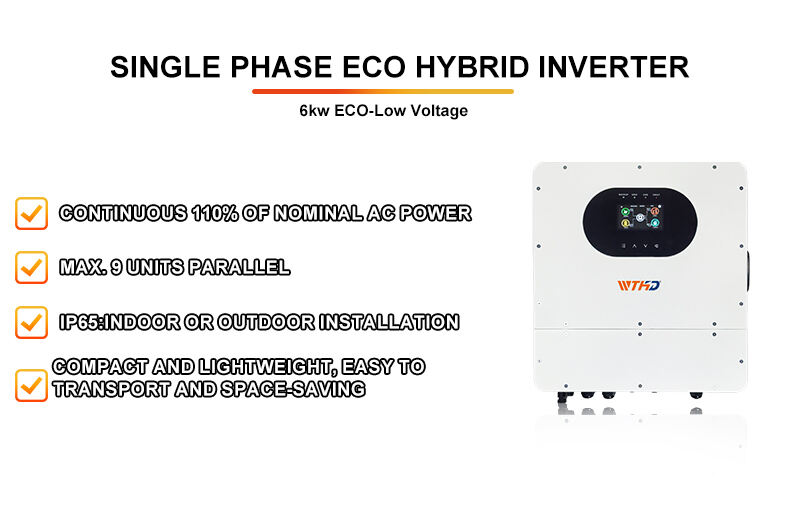 SINGLE PHASE ECO HYBRID INVERTER

6kw ECO-Low Voltage

CONTINUOUS 110% OF NOMINAL AC POWER

MAX. 9 UNITS PARALLEL

IP65:INDOOR OR OUTDOOR INSTALLATION

COMPACT AND LIGHTWEIGHT, EASY TO TRANSPORT AND SPACE-SAVING

WTHD